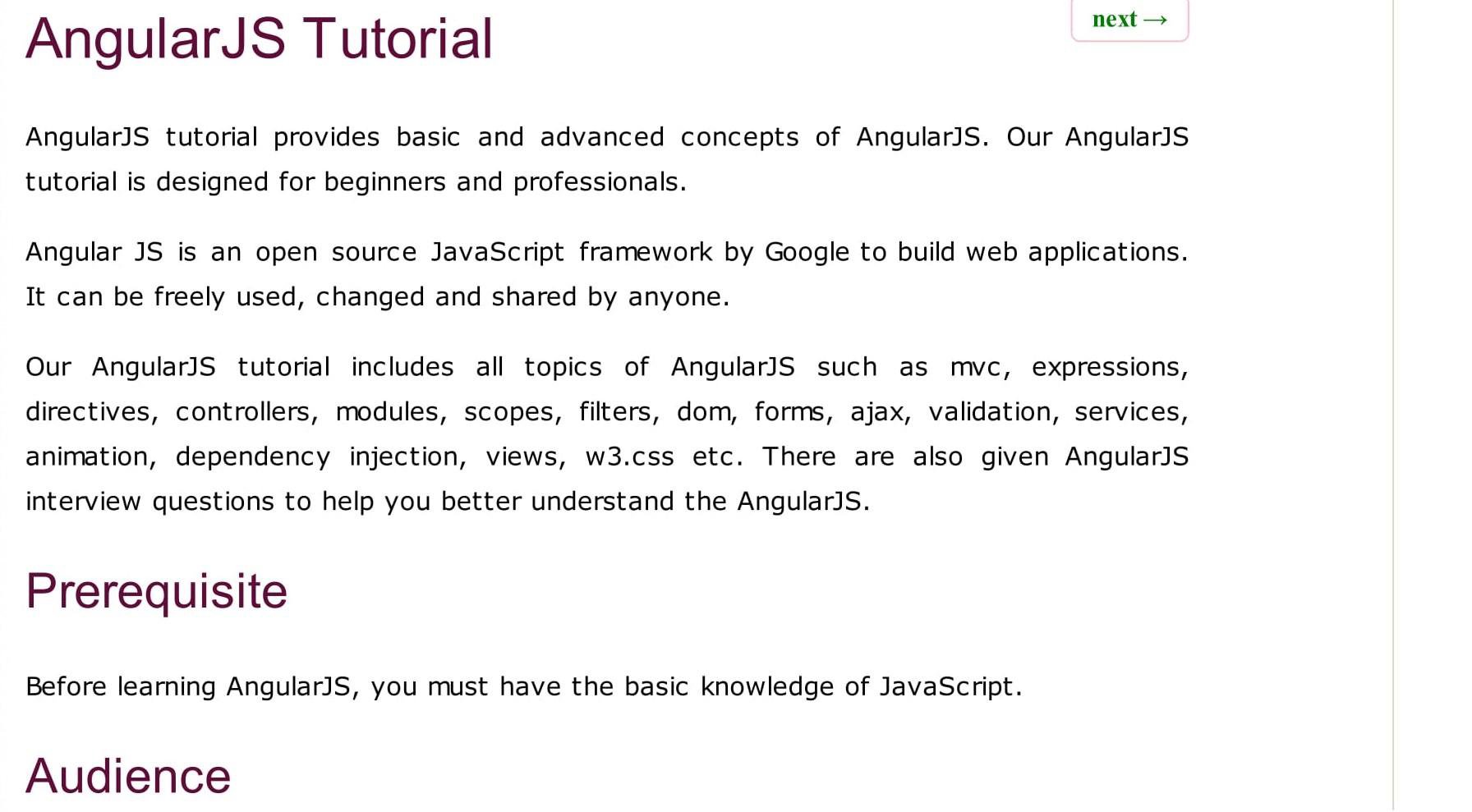 AngularJS Tutorial

next →

AngularJS tutorial provides basic and advanced concepts of AngularJS. Our AngularJS tutorial is designed for beginners and professionals.

Angular JS is an open source JavaScript framework by Google to build web applications. It can be freely used, changed and shared by anyone.

Our AngularJS tutorial includes all topics of AngularJS such as mvc, expressions, directives, controllers, modules, scopes, filters, dom, forms, ajax, validation, services, animation, dependency injection, views, w3.css etc. There are also given AngularJS interview questions to help you better understand the AngularJS.

Prerequisite

Before learning AngularJS, you must have the basic knowledge of JavaScript.

Audience